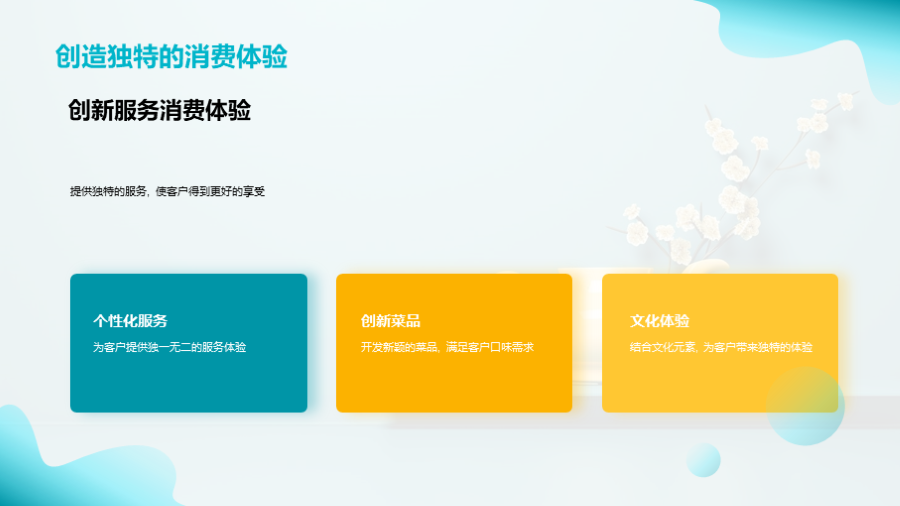 创造独特的消费体验

创新服务消费体验

提供独特的服务，使客户得到更好的享受

个性化服务

为客户提供独一无二的服务体验

创新菜品

开发新颖的菜品，满足客户口味需求

文化体验

结合文化元素，为客户带来独特的体验